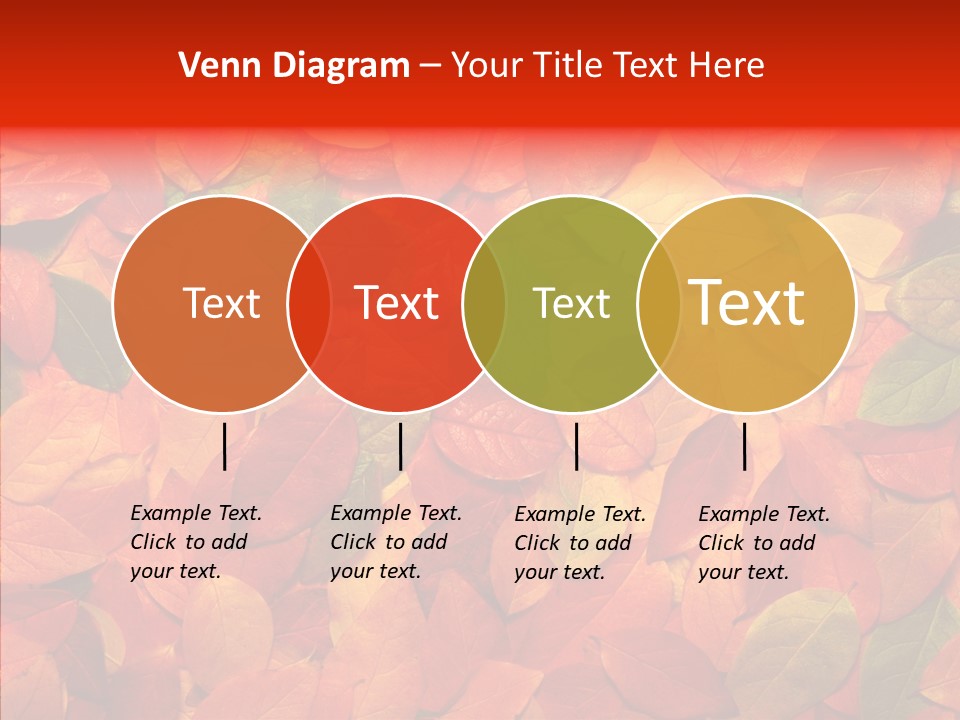 Venn Diagram – Your Title Text Here

Text

Text

Text

Text

Example Text. Click to add your text.

Example Text. Click to add your text.

Example Text. Click to add your text.

Example Text. Click to add your text.